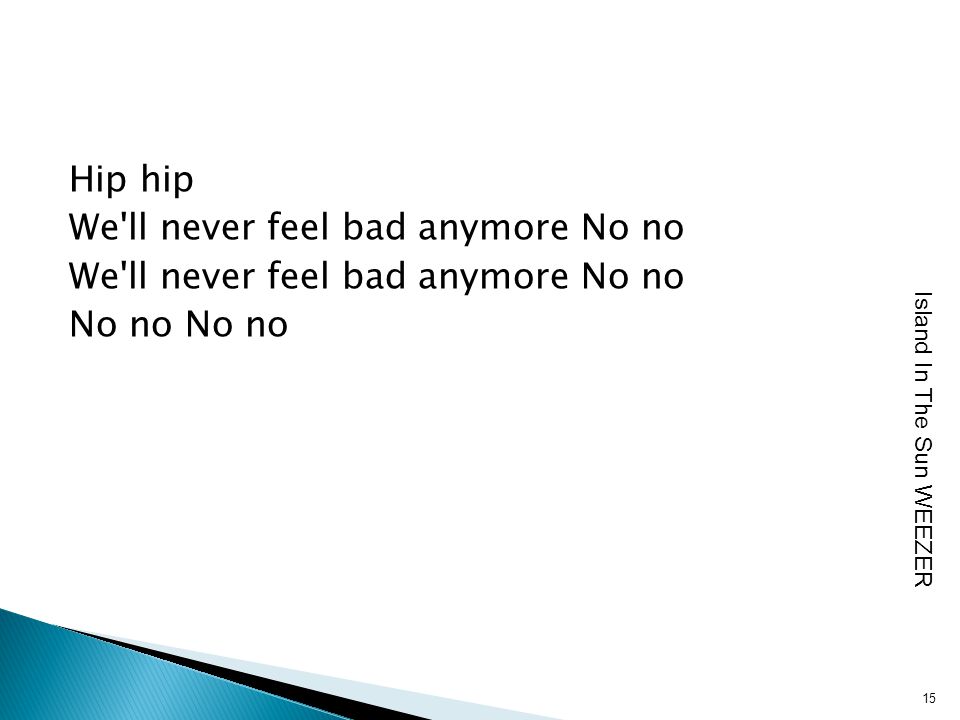 Hip hip
We'll never feel bad anymore No no
We'll never feel bad anymore No no
No no No no

Island In The Sun WEEZER

15